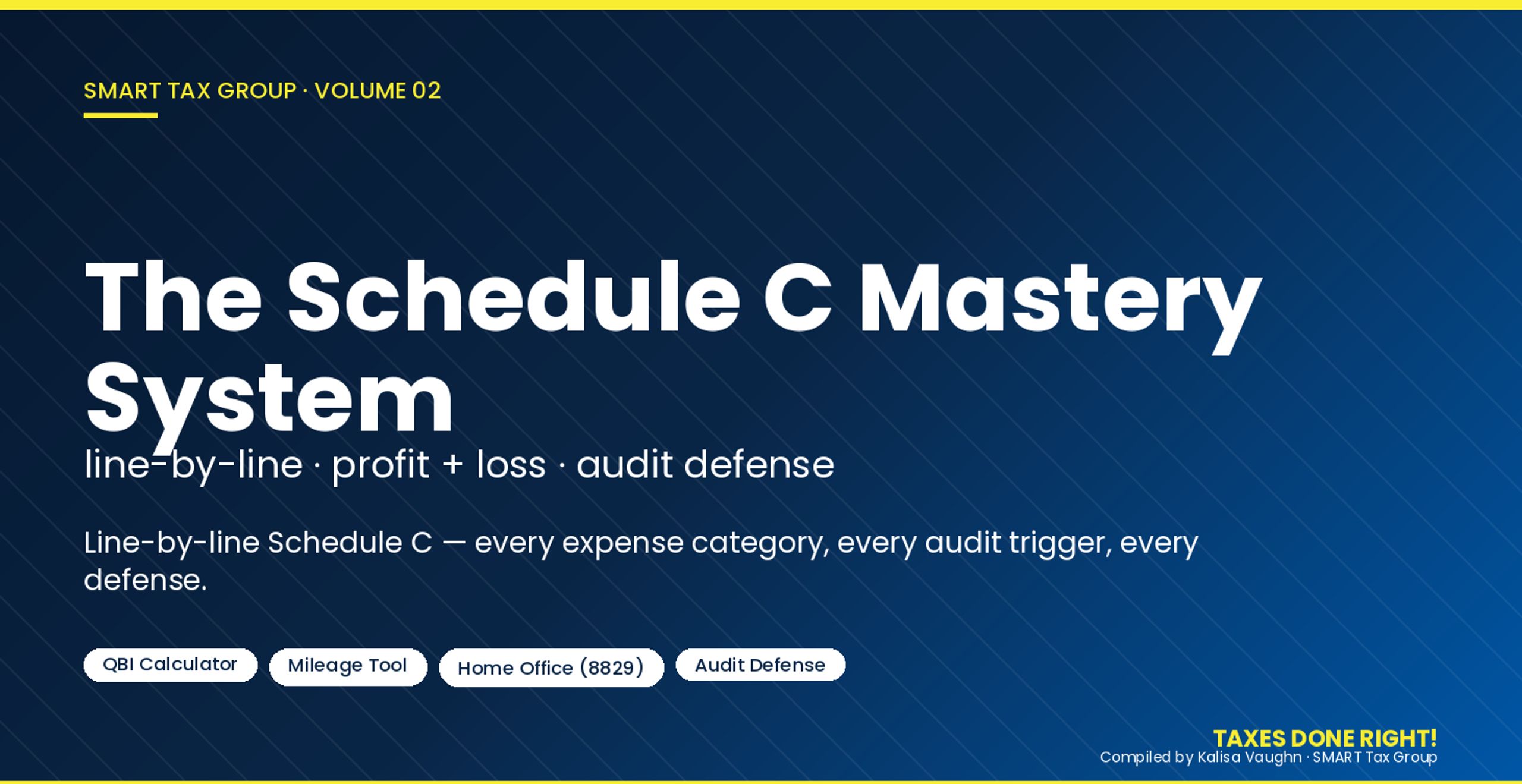 SMART TAX GROUP · VOLUME 02

The Schedule C Mastery System

line-by-line · profit + loss · audit defense

Line-by-line Schedule C — every expense category, every audit trigger, every defense.

QBI Calculator

Mileage Tool

Home Office (8829)

Audit Defense

TAXES DONE RIGHT!

Compiled by Kalisa Vaughn · SMART Tax Group